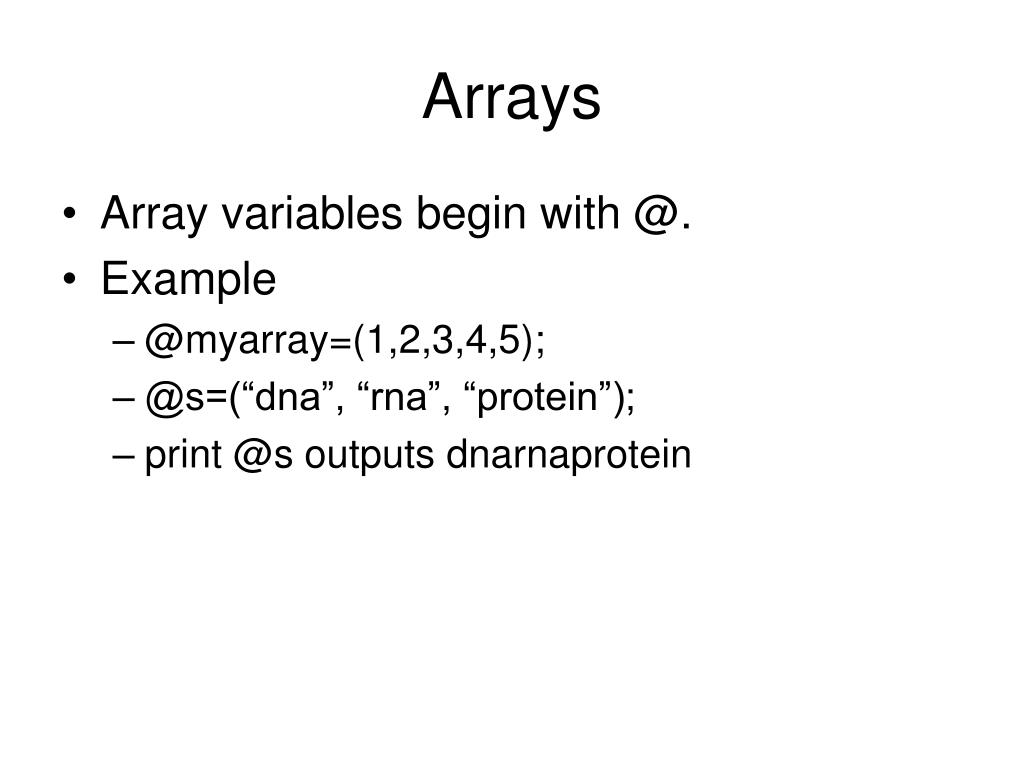 Arrays

• Array variables begin with @.
• Example
– @myarray=(1,2,3,4,5);
– @s=(“dna”, “rna”, “protein”);
– print @s outputs dnarnaprotein